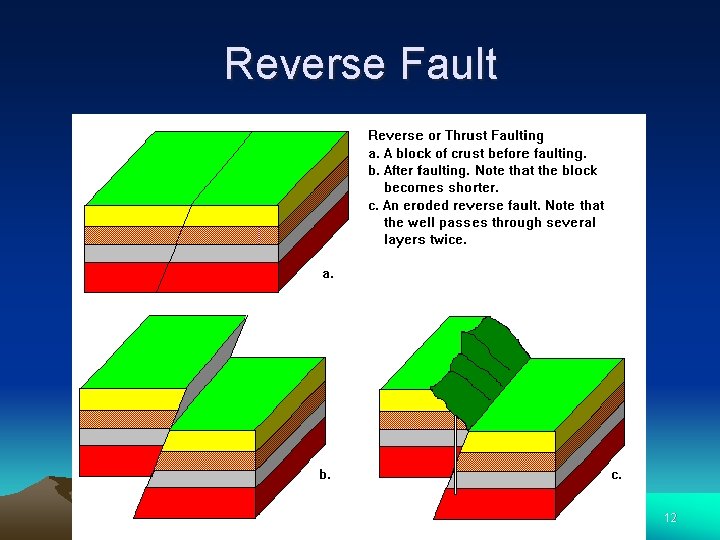 Reverse Fault

Reverse or Thrust Faulting
a. A block of crust before faulting.
b. After faulting. Note that the block becomes shorter.
c. An eroded reverse fault. Note that the well passes through several layers twice.

a.

b.

c.

12